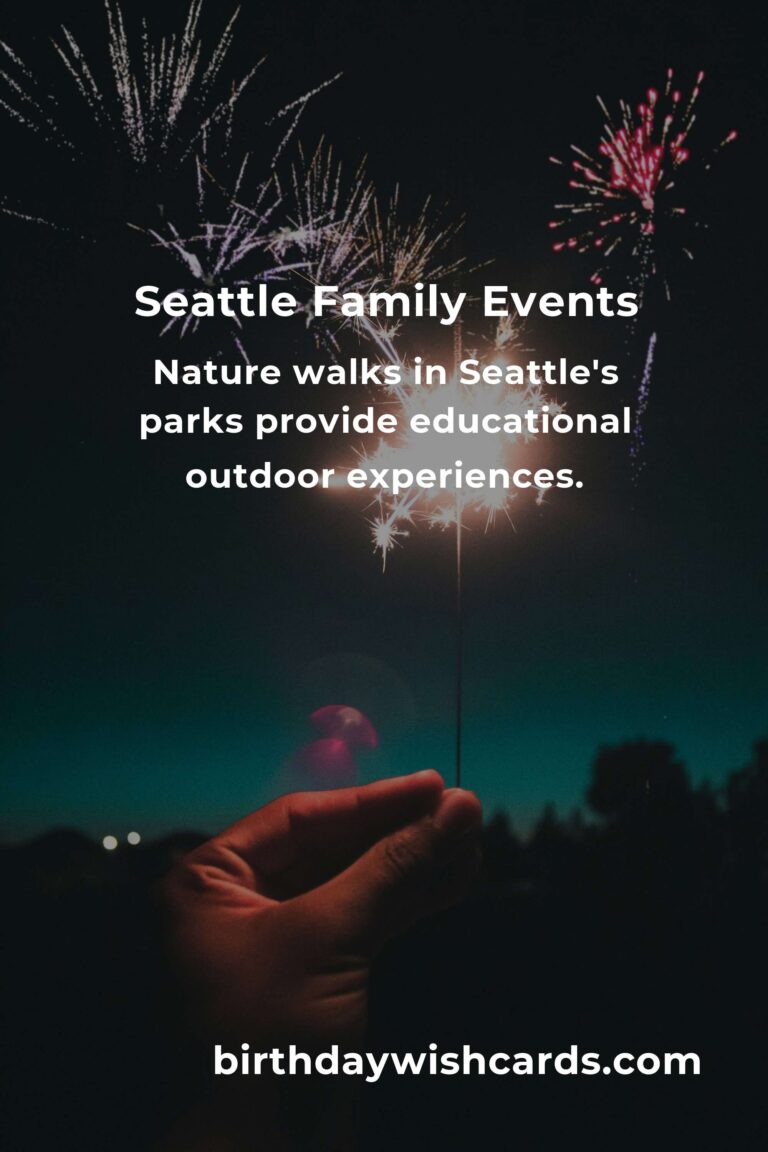 Seattle Family Events

Nature walks in Seattle's parks provide educational outdoor experiences.

birthdaywishcards.com